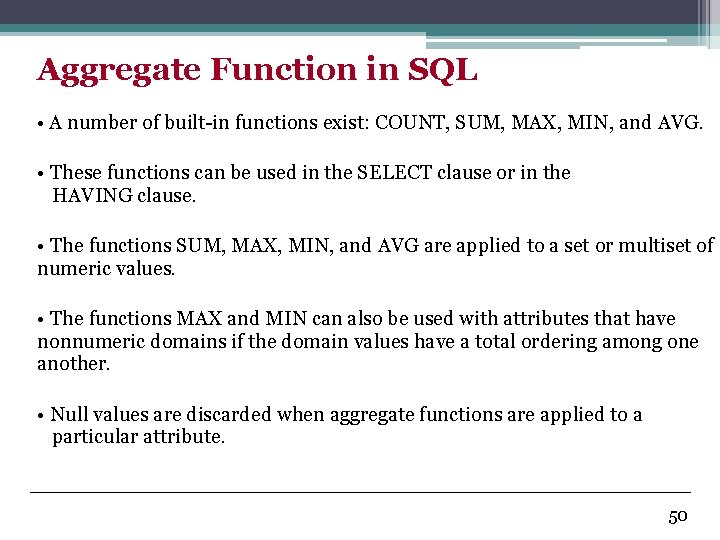 Aggregate Function in SQL

• A number of built-in functions exist: COUNT, SUM, MAX, MIN, and AVG.

• These functions can be used in the SELECT clause or in the HAVING clause.

• The functions SUM, MAX, MIN, and AVG are applied to a set or multiset of numeric values.

• The functions MAX and MIN can also be used with attributes that have nonnumeric domains if the domain values have a total ordering among one another.

• Null values are discarded when aggregate functions are applied to a particular attribute.

50